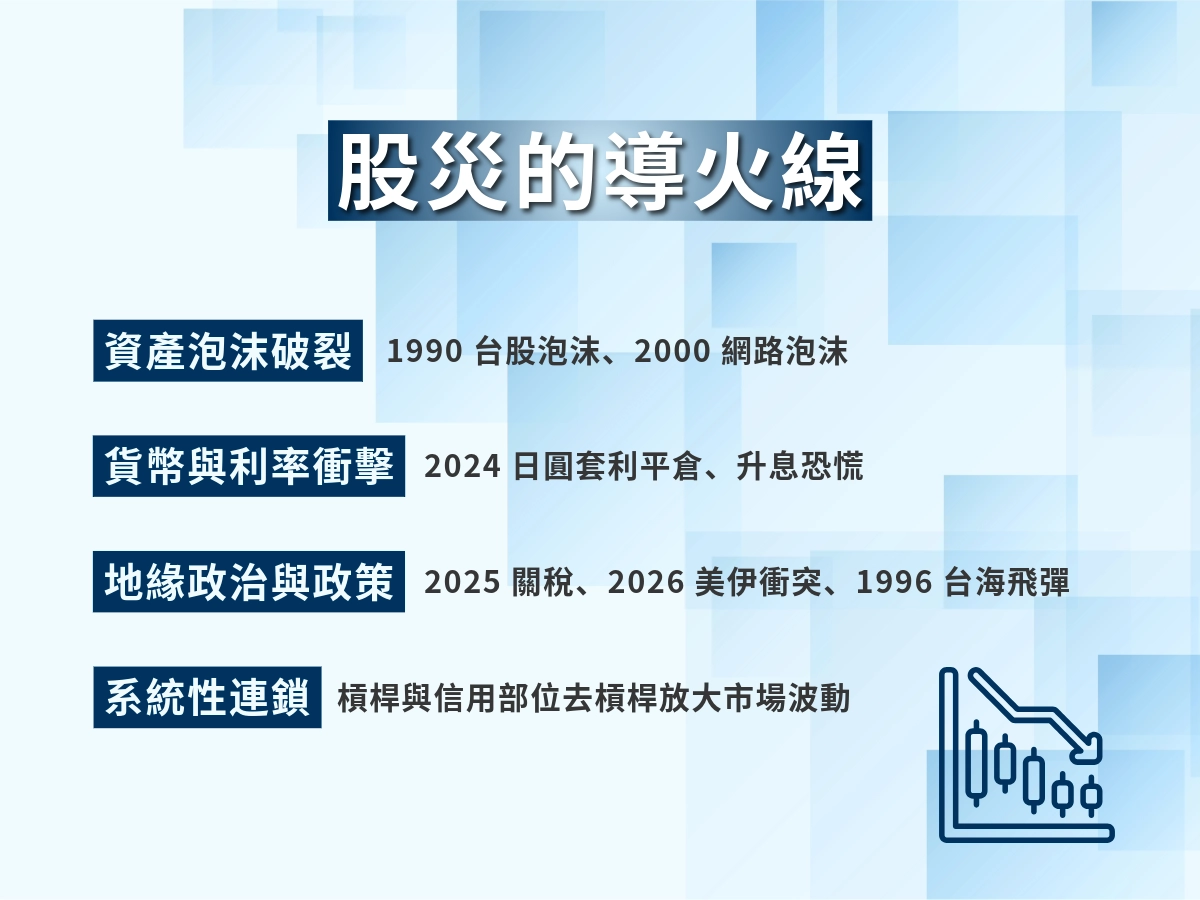 股災的導火線

資產泡沫破裂 1990 台股泡沫、2000 網路泡沫

貨幣與利率衝擊 2024 日圓套利平倉、升息恐慌

地緣政治與政策 2025 關稅、2026 美伊衝突、1996 台海飛彈

系統性連鎖 槓桿與信用部位去槓桿放大市場波動